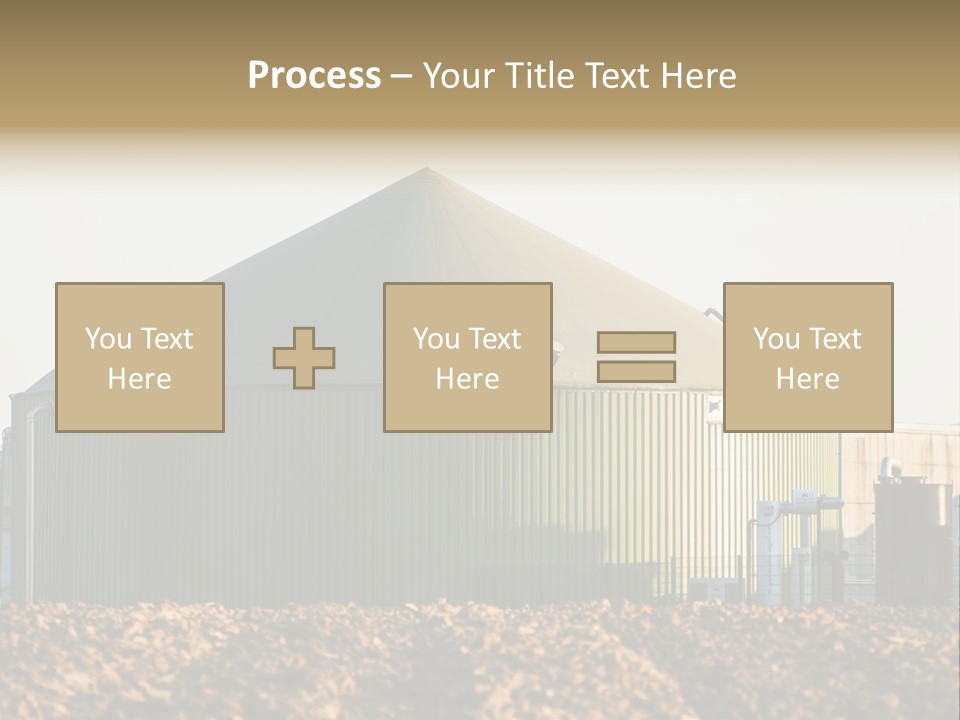 Process – Your Title Text Here

You Text Here

You Text Here

You Text Here